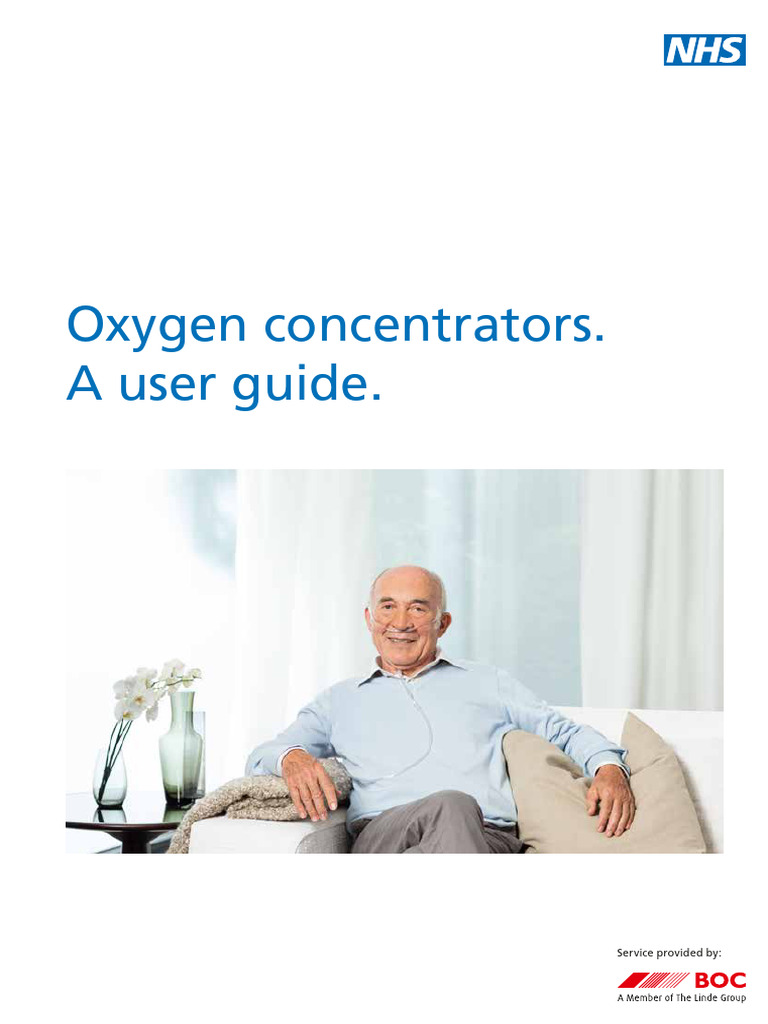 NHS

Oxygen concentrators.
A user guide.

Service provided by:
BOC
A Member of The Linde Group